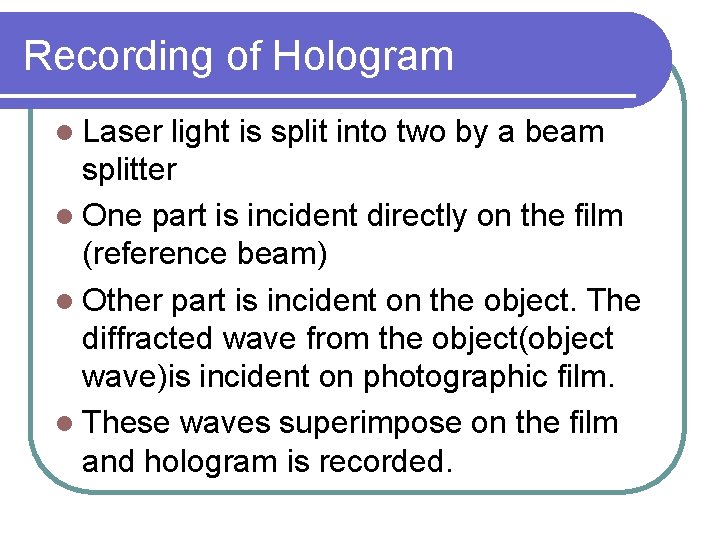 Recording of Hologram

- Laser light is split into two by a beam splitter
- One part is incident directly on the film (reference beam)
- Other part is incident on the object. The diffracted wave from the object(object wave)is incident on photographic film.
- These waves superimpose on the film and hologram is recorded.